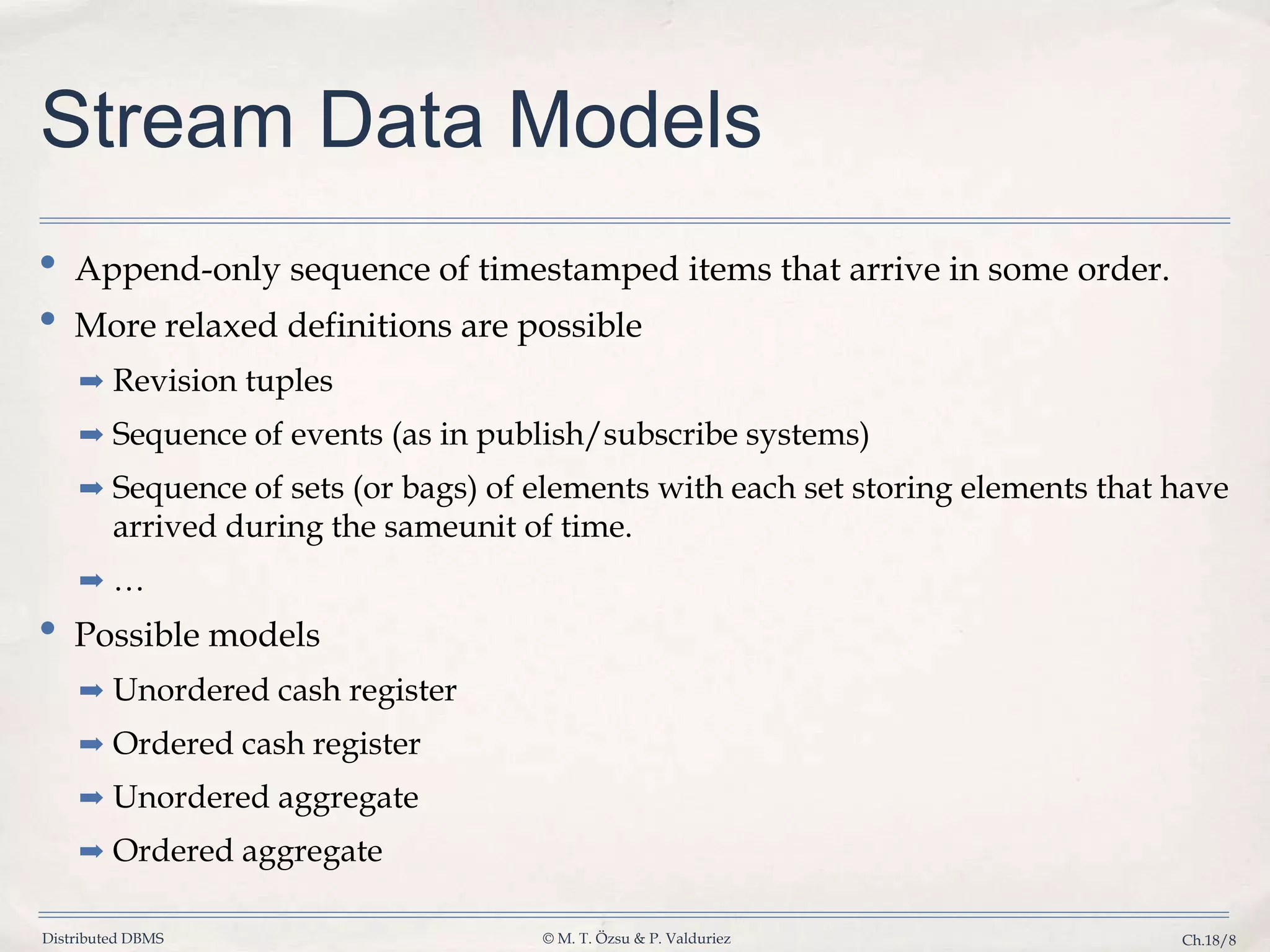 Stream Data Models

• Append-only sequence of timestamped items that arrive in some order.
• More relaxed definitions are possible
➡ Revision tuples
➡ Sequence of events (as in publish/subscribe systems)
➡ Sequence of sets (or bags) of elements with each set storing elements that have arrived during the sameunit of time.
➡ …
• Possible models
➡ Unordered cash register
➡ Ordered cash register
➡ Unordered aggregate
➡ Ordered aggregate

Distributed DBMS © M. T. Özsu & P. Valduriez Ch.18/8